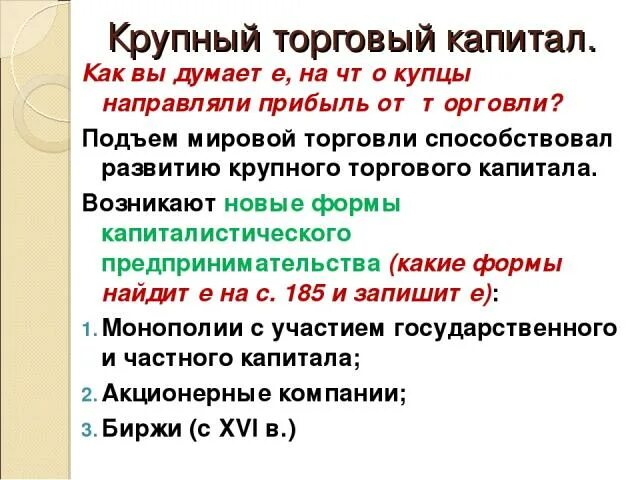 Крупный торговый капитал.

Как вы думает е, на чт о купцы направляли прибыль от т орговли?

Подъем мировой торговли способствовал развитию крупного торгового капитала.

Возникают новые формы капиталистического предпринимательства (какие формы найдит е на с. 185 и запишит е):

1. Монополии с участием государственного и частного капитала;
2. Акционерные компании;
3. Биржи (с XVI в.)